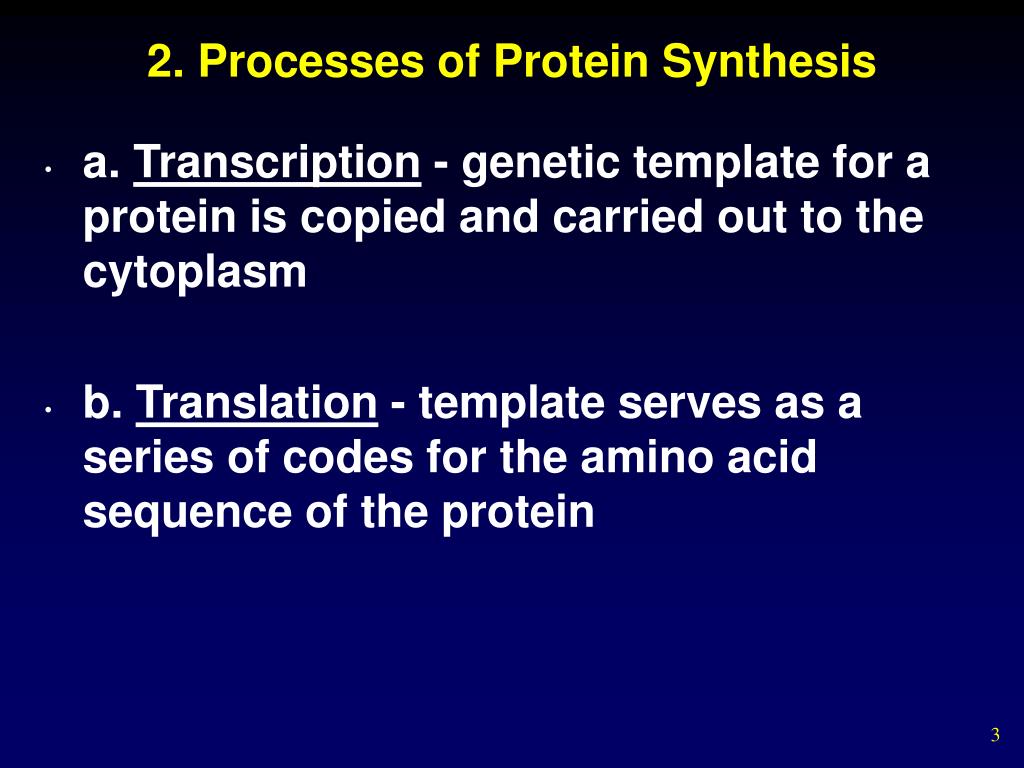 2. Processes of Protein Synthesis

• a. Transcription - genetic template for a protein is copied and carried out to the cytoplasm

• b. Translation - template serves as a series of codes for the amino acid sequence of the protein

3